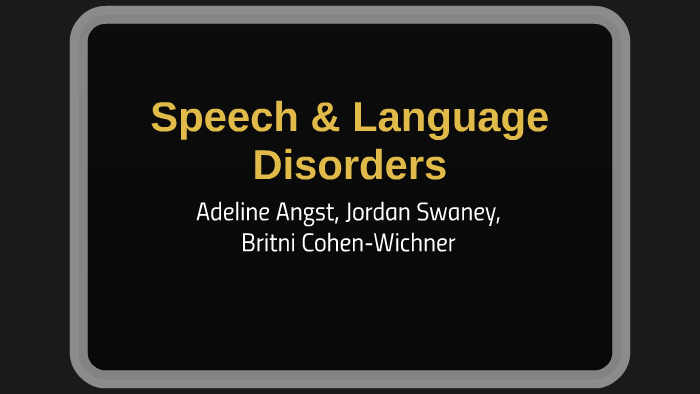 Speech & Language Disorders

Adeline Angst, Jordan Swaney, Britni Cohen-Wichner